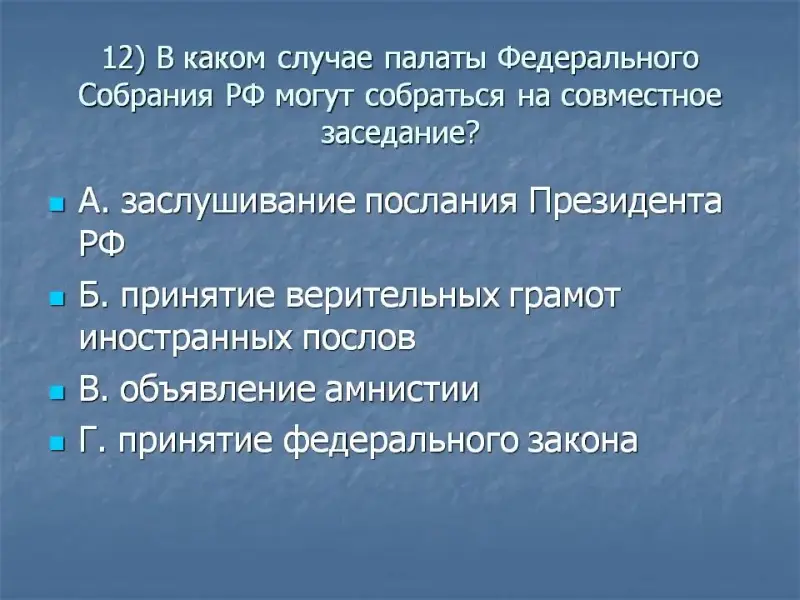 12) В каком случае палаты Федерального Собрания РФ могут собраться на совместное заседание?

А. заслушивание послания Президента РФ

Б. принятие верительных грамот иностранных послов

В. объявление амнистии

Г. принятие федерального закона